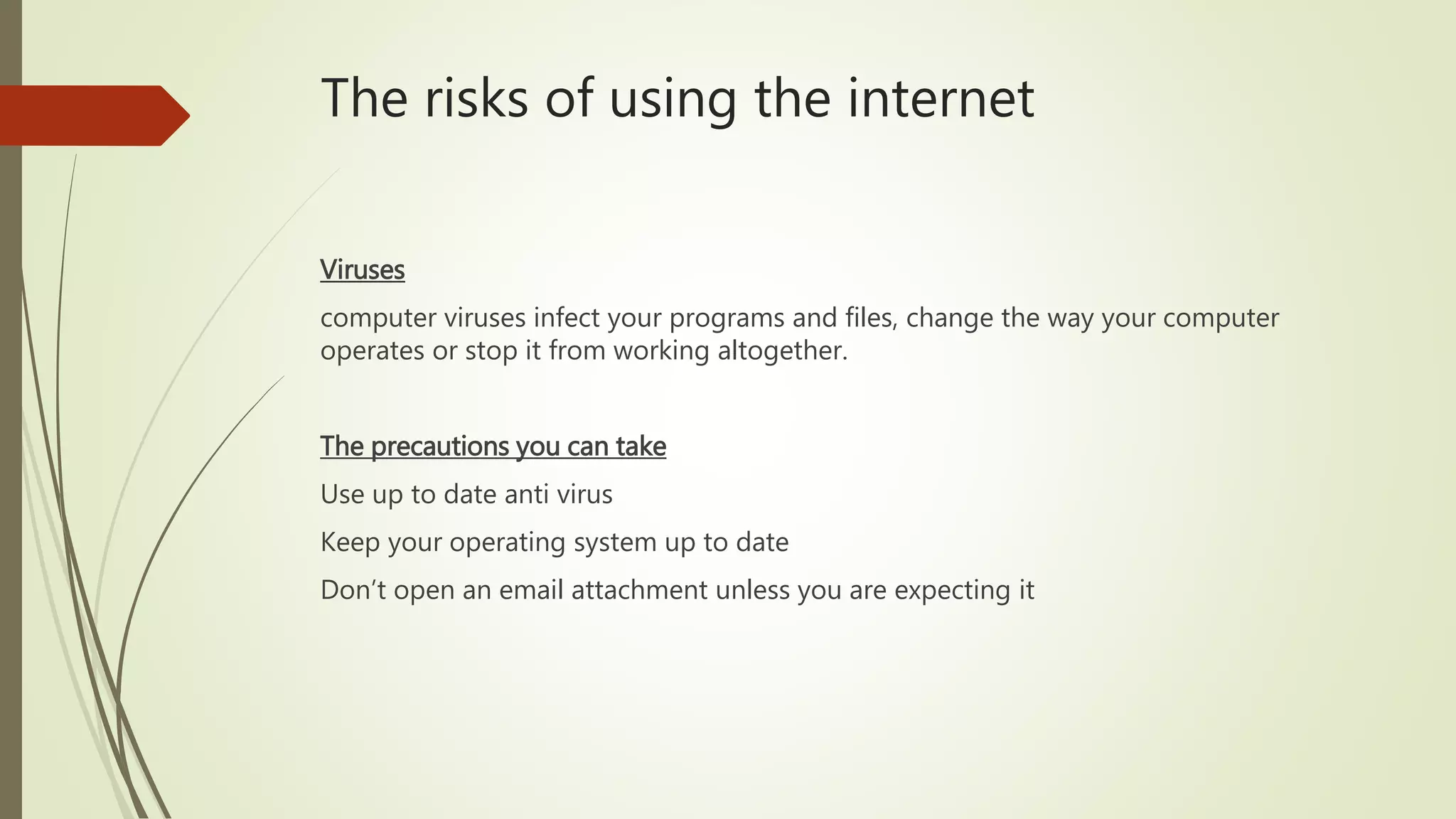 The risks of using the internet

Viruses

computer viruses infect your programs and files, change the way your computer operates or stop it from working altogether.

The precautions you can take

Use up to date anti virus

Keep your operating system up to date

Don’t open an email attachment unless you are expecting it